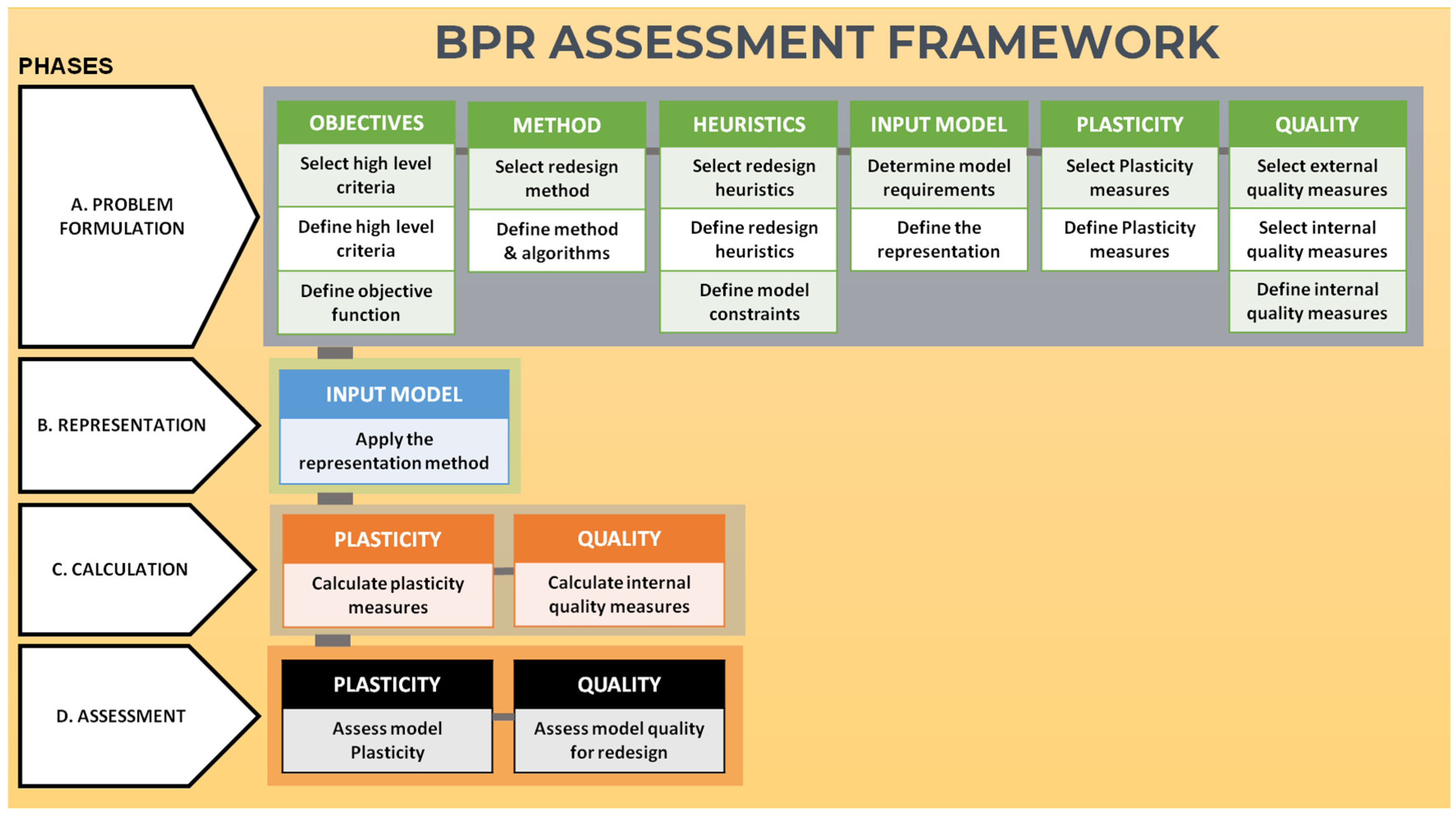 BPR ASSESSMENT FRAMEWORK

PHASES

A. PROBLEM FORMULATION

OBJECTIVES
Select high level criteria
Define high level criteria
Define objective function

METHOD
Select redesign method
Define method & algorithms

HEURISTICS
Select redesign heuristics
Define redesign heuristics
Define model constraints

INPUT MODEL
Determine model requirements
Define the representation

PLASTICITY
Select Plasticity measures
Define Plasticity measures

QUALITY
Select external quality measures
Select internal quality measures
Define internal quality measures

B. REPRESENTATION

INPUT MODEL
Apply the representation method

C. CALCULATION

PLASTICITY
Calculate plasticity measures

QUALITY
Calculate internal quality measures

D. ASSESSMENT

PLASTICITY
Assess model Plasticity

QUALITY
Assess model quality for redesign